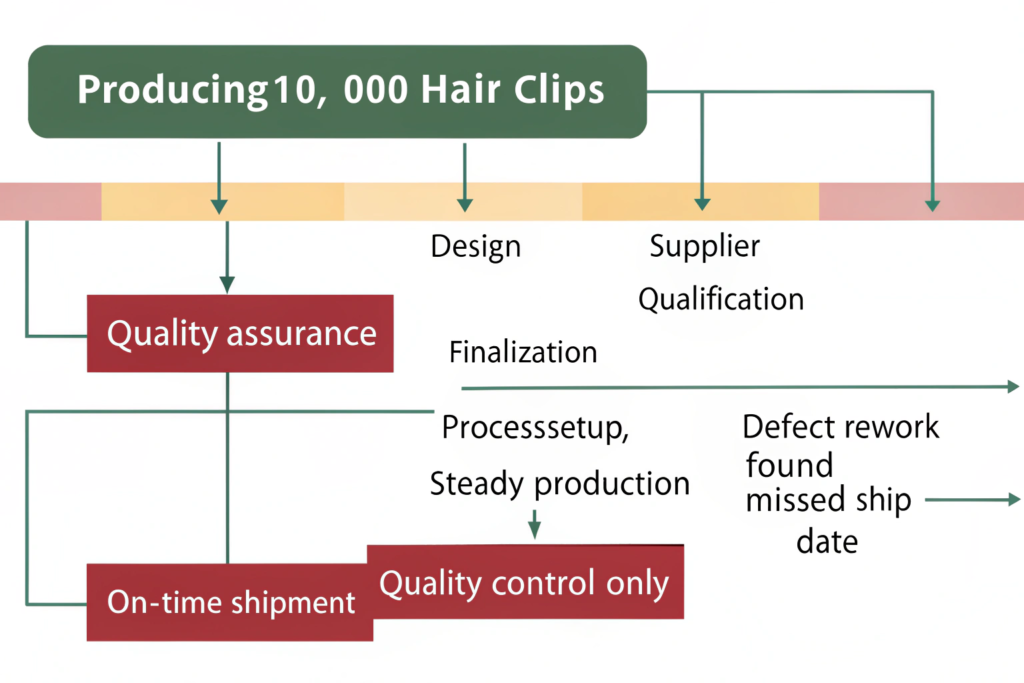 Producing10, 000 Hair Clips

Design

Supplier Qualification

Quality assurance

Finalization

Processsetup, Steady production

Defect rework found missed ship date

On-time shipment

Quality control only